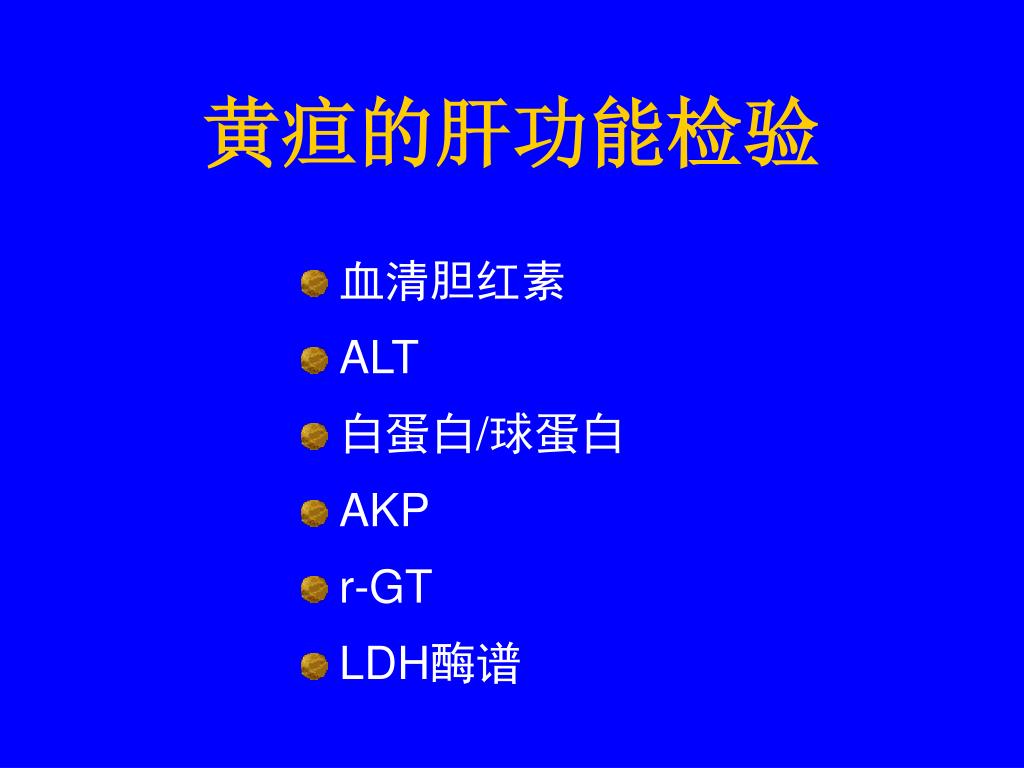 黄疸的肝功能检验

血清胆红素
ALT
白蛋白/球蛋白
AKP
r-GT
LDH酶谱